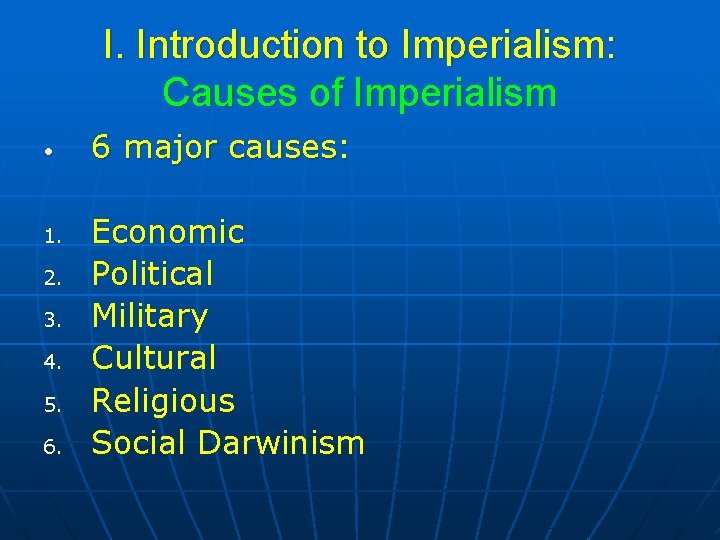 I. Introduction to Imperialism:
Causes of Imperialism

• 6 major causes:

1. Economic
2. Political
3. Military
4. Cultural
5. Religious
6. Social Darwinism